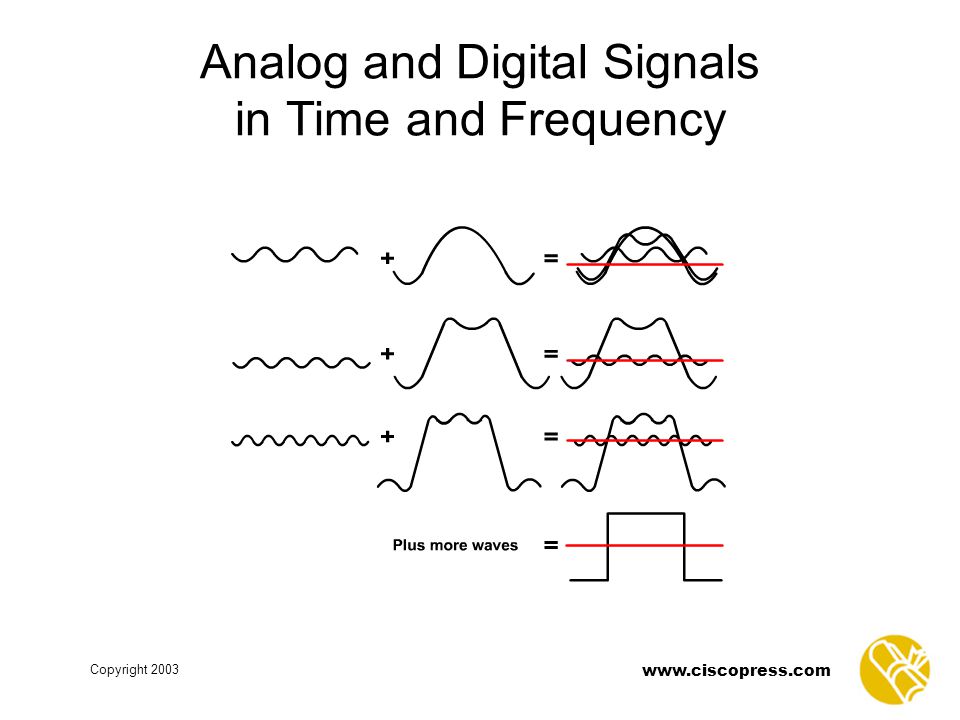 Analog and Digital Signals in Time and Frequency

+ =

+ =

+ =

Plus more waves =

Copyright 2003

www.ciscopress.com